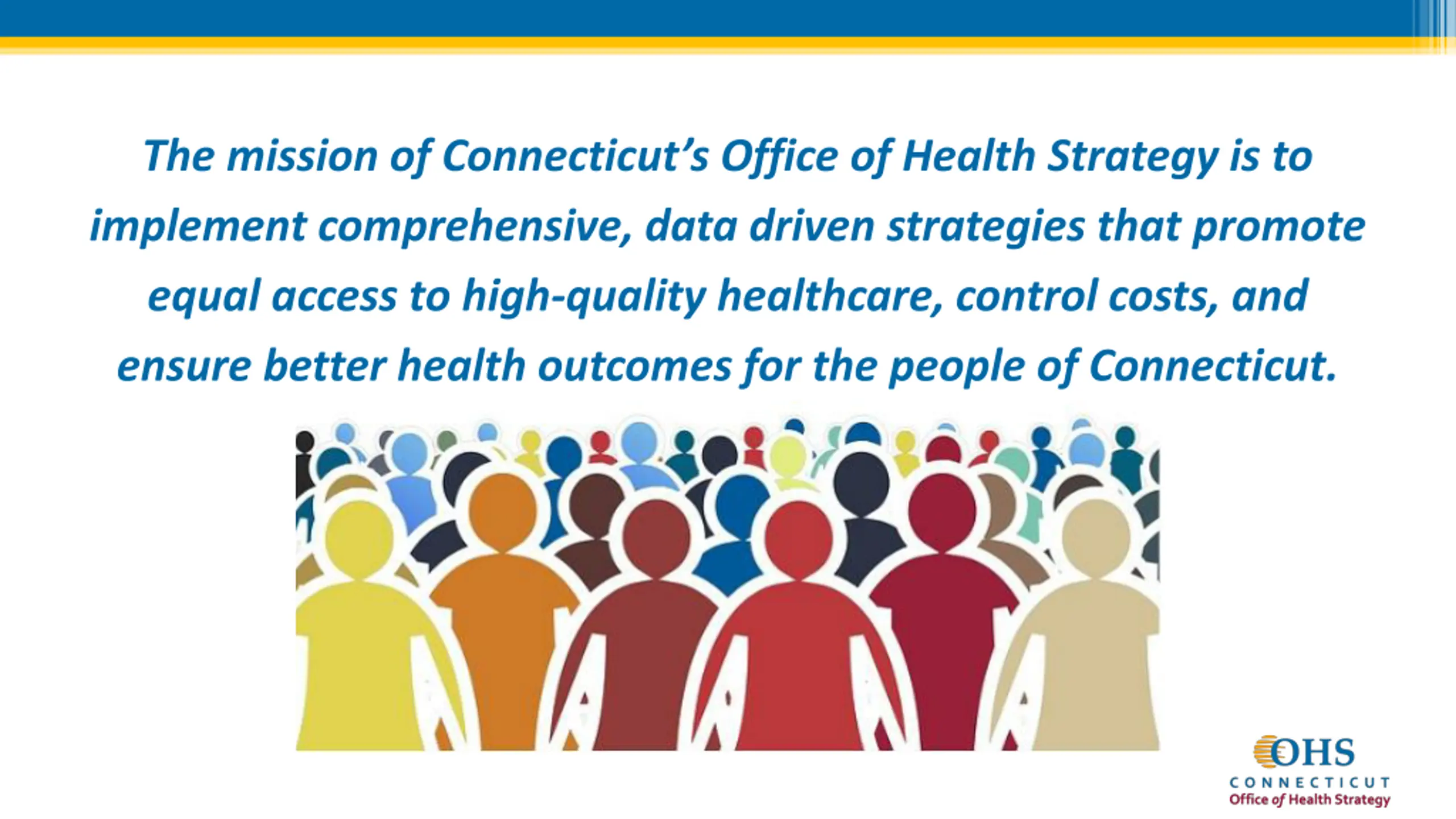 The mission of Connecticut's Office of Health Strategy is to implement comprehensive, data driven strategies that promote equal access to high-quality healthcare, control costs, and ensure better health outcomes for the people of Connecticut.

OHS
CONNECTICUT
Office of Health Strategy